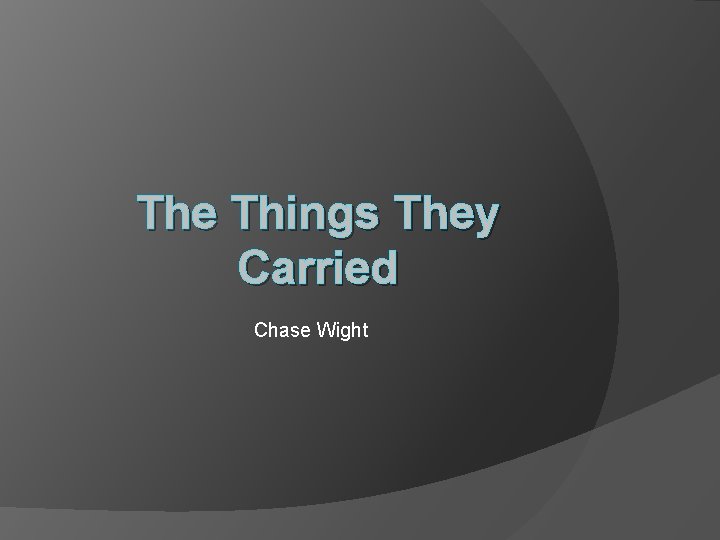 The Things They Carried

Chase Wight